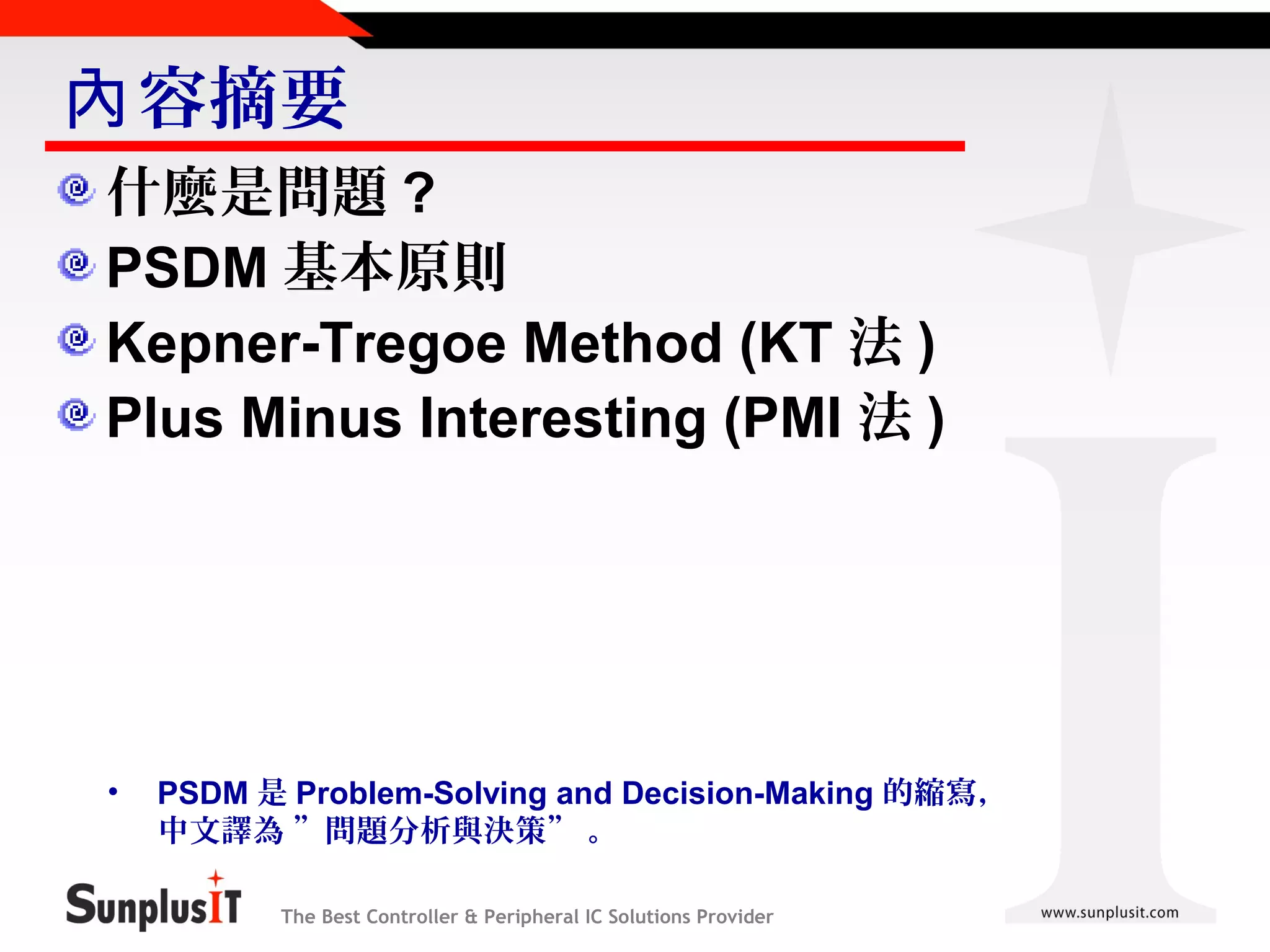 內容摘要

什麼是問題？

PSDM 基本原則

Kepner-Tregoe Method (KT 法 )

Plus Minus Interesting (PMI 法 )

• PSDM 是 Problem-Solving and Decision-Making 的縮寫, 中文譯為 ” 問題分析與決策” 。

SunplusIT

The Best Controller & Peripheral IC Solutions Provider

www.sunplusit.com